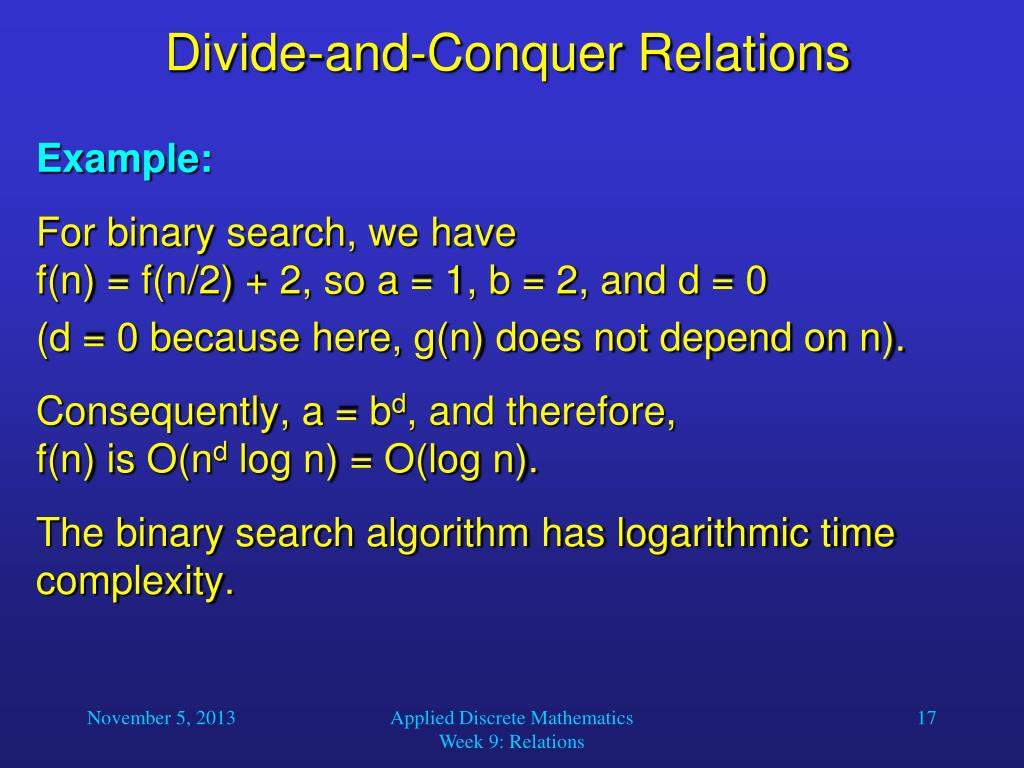 Divide-and-Conquer Relations

Example:

For binary search, we have
$f(n) = f(n/2) + 2$, so $a = 1$, $b = 2$, and $d = 0$

($d = 0$ because here, $g(n)$ does not depend on $n$).

Consequently, $a = b^d$, and therefore,
$f(n)$ is $O(n^d \log n) = O(\log n)$.

The binary search algorithm has logarithmic time complexity.

November 5, 2013

Applied Discrete Mathematics
Week 9: Relations

17